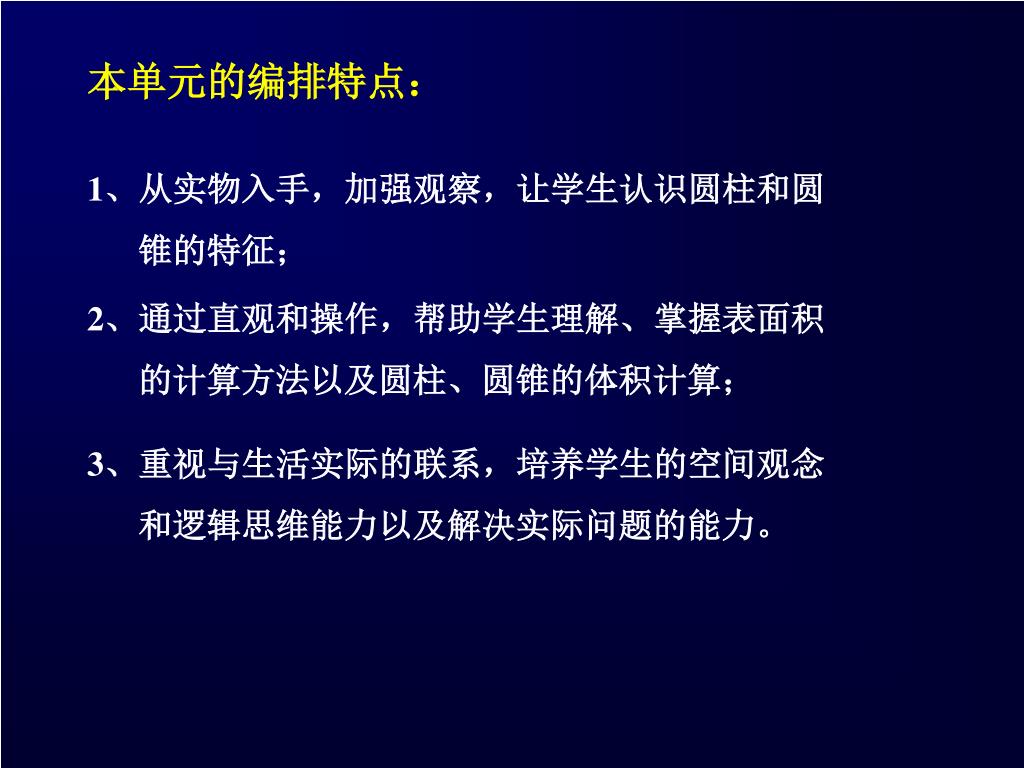 本单元的编排特点：

1、从实物入手，加强观察，让学生认识圆柱和圆锥的特征；

2、通过直观和操作，帮助学生理解、掌握表面积的计算方法以及圆柱、圆锥的体积计算；

3、重视与生活实际的联系，培养学生的空间观念和逻辑思维能力以及解决实际问题的能力。